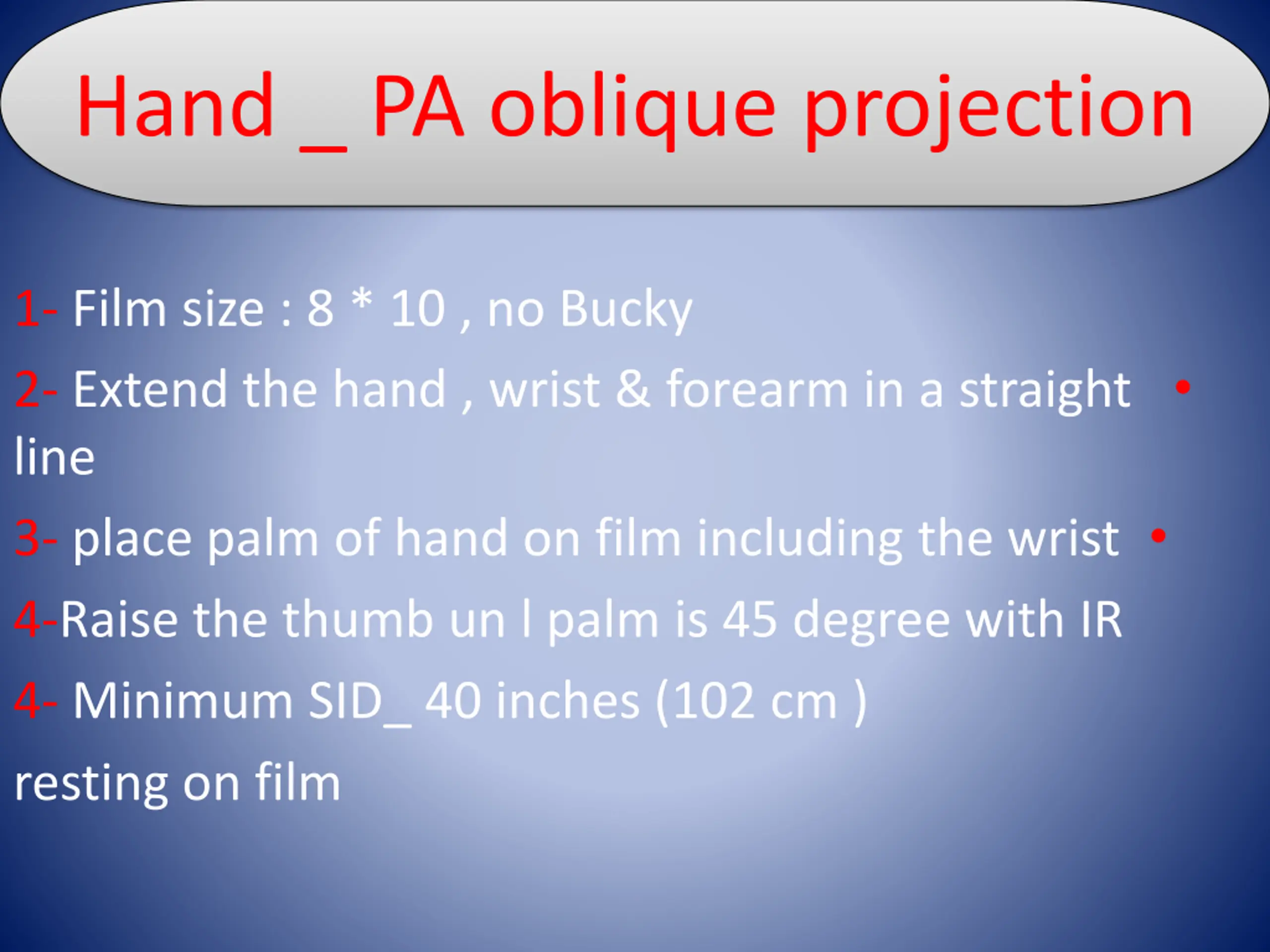 Hand _ PA oblique projection

1- Film size : 8 * 10 , no Bucky

2- Extend the hand , wrist & forearm in a straight line •

3- place palm of hand on film including the wrist •

4-Raise the thumb un l palm is 45 degree with IR

4- Minimum SID_ 40 inches (102 cm )

resting on film